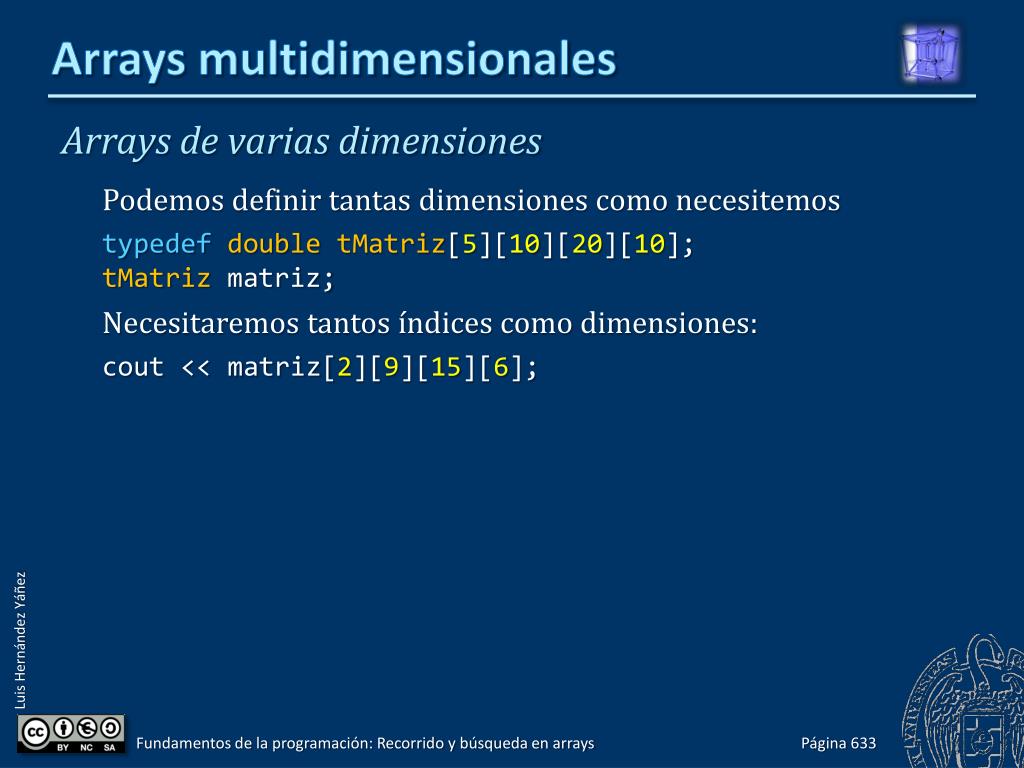 Arrays multidimensionales

Arrays de varias dimensiones

Podemos definir tantas dimensiones como necesitemos

typedef double tMatriz[5][10][20][10];
tMatriz matriz;

Necesitaremos tantos índices como dimensiones:

cout << matriz[2][9][15][6];

Luis Hernández Yáñez

BY NC SA

Fundamentos de la programación: Recorrido y búsqueda en arrays

Página 633